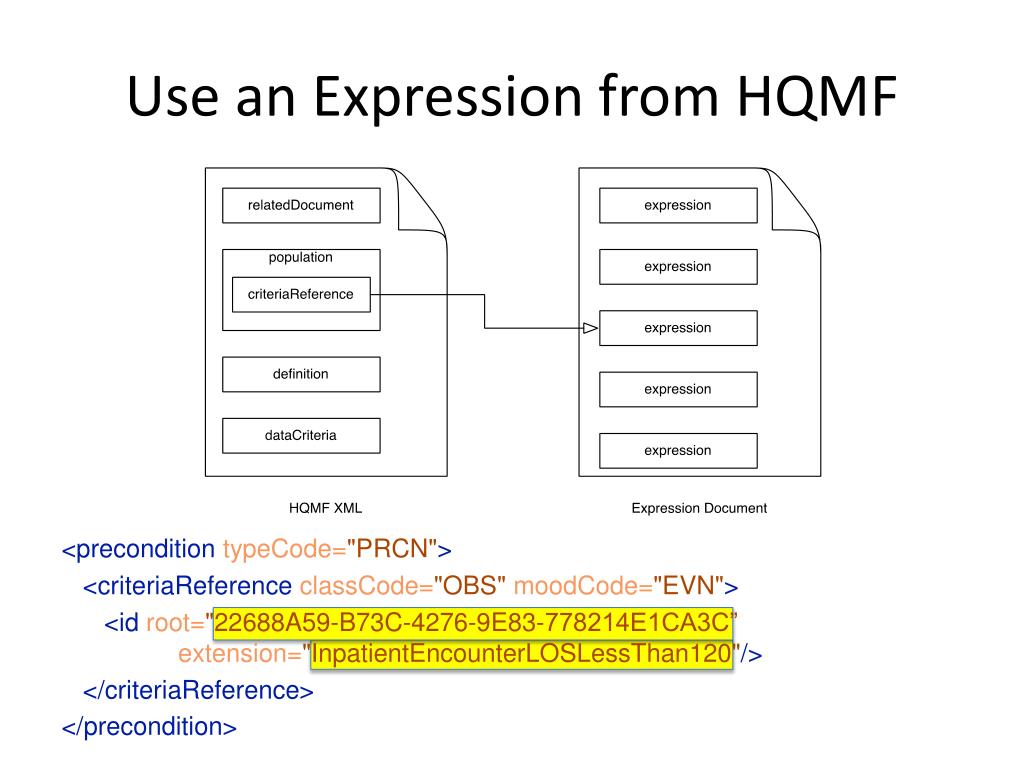 Use an Expression from HQMF

relatedDocument

population

criteriaReference

definition

dataCriteria

HQMF XML

expression

expression

expression

expression

expression

Expression Document

<precondition typeCode="PRCN">
<criteriaReference classCode="OBS" moodCode="EVN">
<id root="22688A59-B73C-4276-9E83-778214E1CA3C"
extension="InpatientEncounterLOSLessThan120"/>
</criteriaReference>
</precondition>